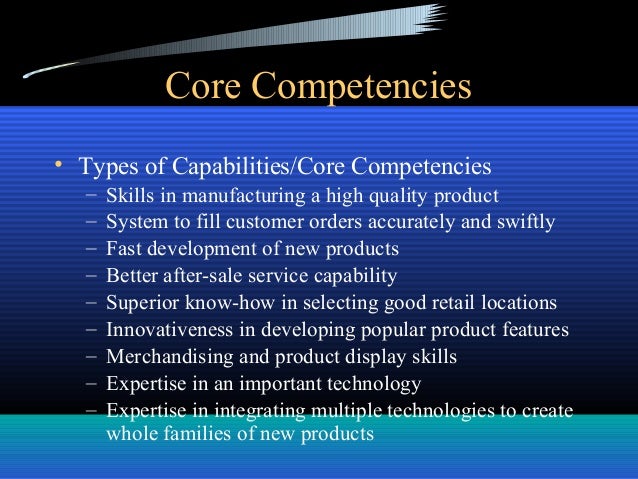 Core Competencies

• Types of Capabilities/Core Competencies
– Skills in manufacturing a high quality product
– System to fill customer orders accurately and swiftly
– Fast development of new products
– Better after-sale service capability
– Superior know-how in selecting good retail locations
– Innovativeness in developing popular product features
– Merchandising and product display skills
– Expertise in an important technology
– Expertise in integrating multiple technologies to create whole families of new products